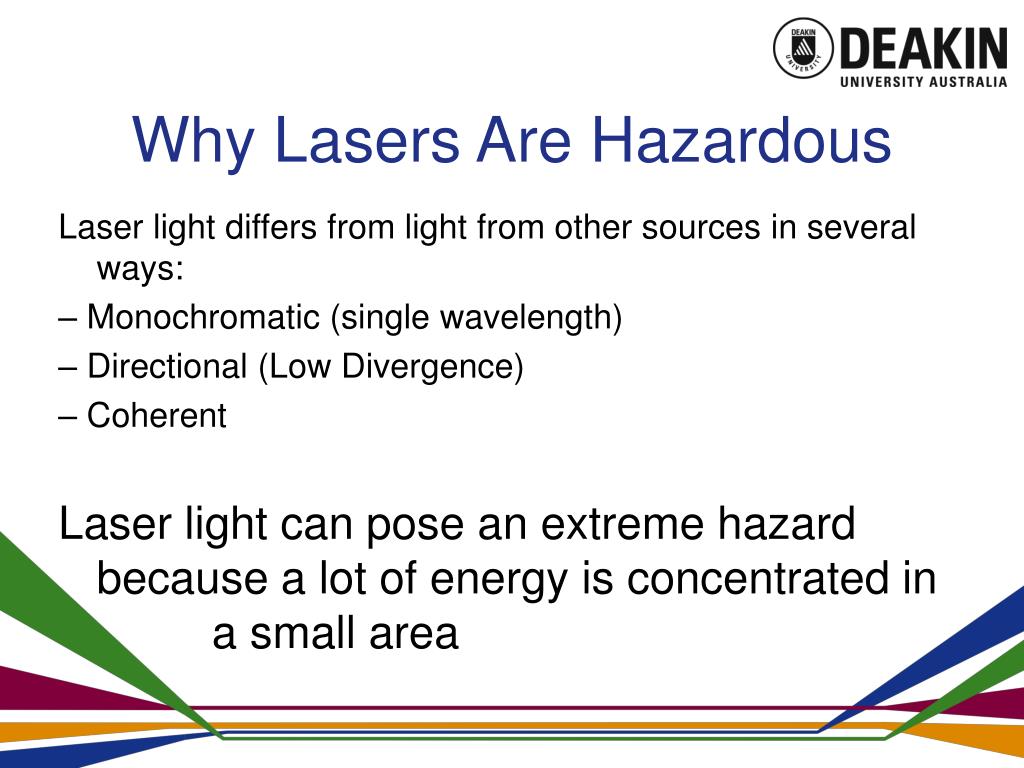 DEAKIN UNIVERSITY

DEAKIN
UNIVERSITY AUSTRALIA

Why Lasers Are Hazardous

Laser light differs from light from other sources in several ways:

– Monochromatic (single wavelength)

– Directional (Low Divergence)

– Coherent

Laser light can pose an extreme hazard because a lot of energy is concentrated in a small area